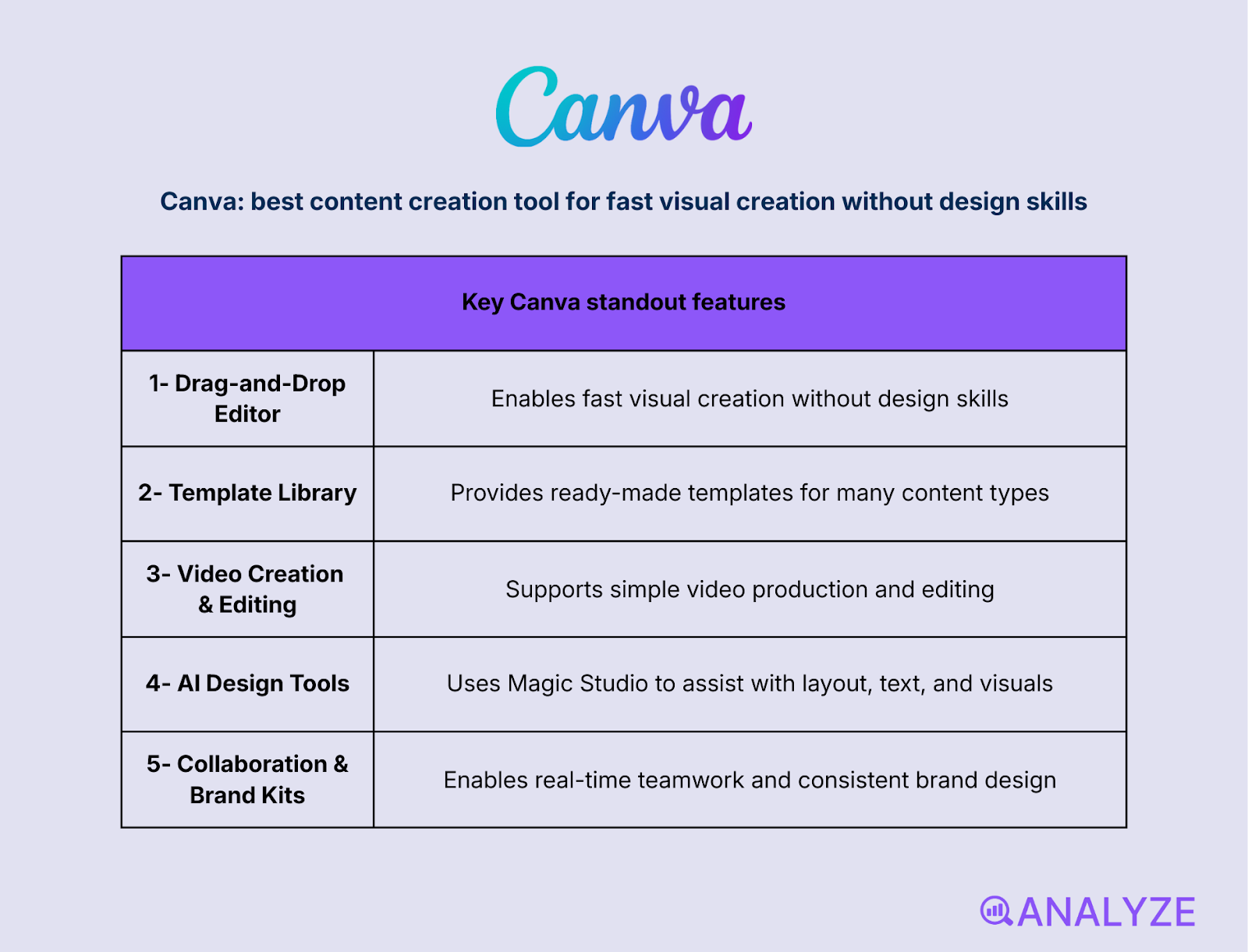 Canva

Canva: best content creation tool for fast visual creation without design skills

| Key Canva standout features | |
|---|---|
| 1- Drag-and-Drop Editor | Enables fast visual creation without design skills |
| 2- Template Library | Provides ready-made templates for many content types |
| 3- Video Creation & Editing | Supports simple video production and editing |
| 4- AI Design Tools | Uses Magic Studio to assist with layout, text, and visuals |
| 5- Collaboration & Brand Kits | Enables real-time teamwork and consistent brand design |

ANALYZE